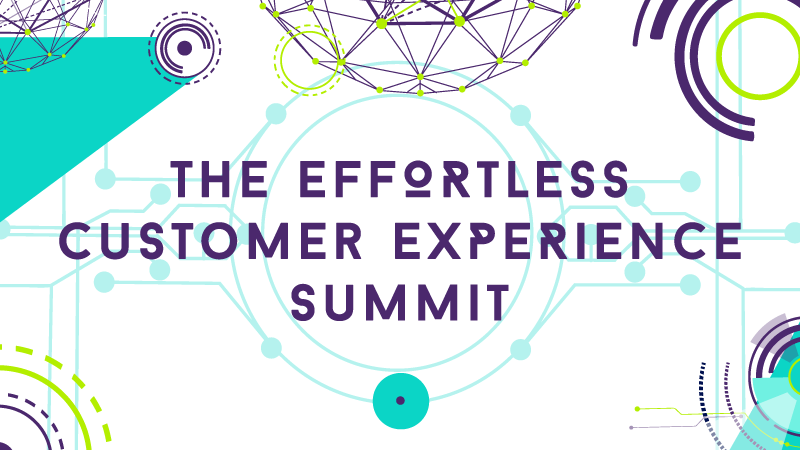 THE EFFORTLESS CUSTOMER EXPERIENCE SUMMIT